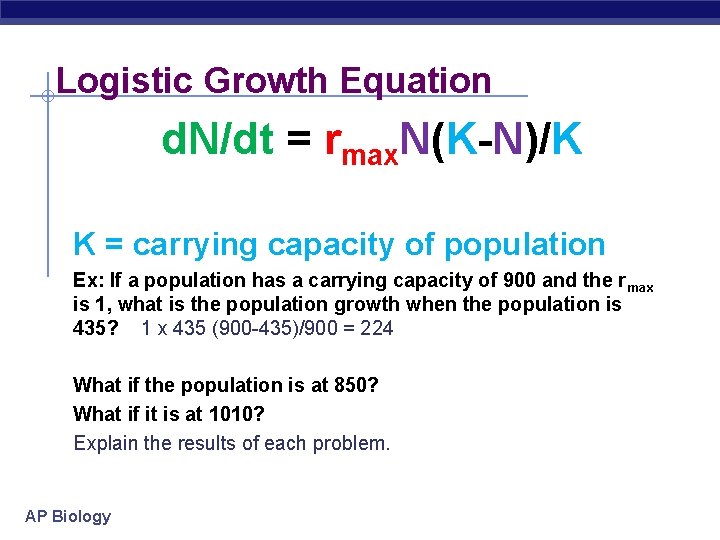 Logistic Growth Equation

$dN/dt = r_{max}N(K-N)/K$

K = carrying capacity of population

Ex: If a population has a carrying capacity of 900 and the $r_{max}$ is 1, what is the population growth when the population is 435? 1 x 435 (900-435)/900 = 224

What if the population is at 850?

What if it is at 1010?

Explain the results of each problem.

AP Biology